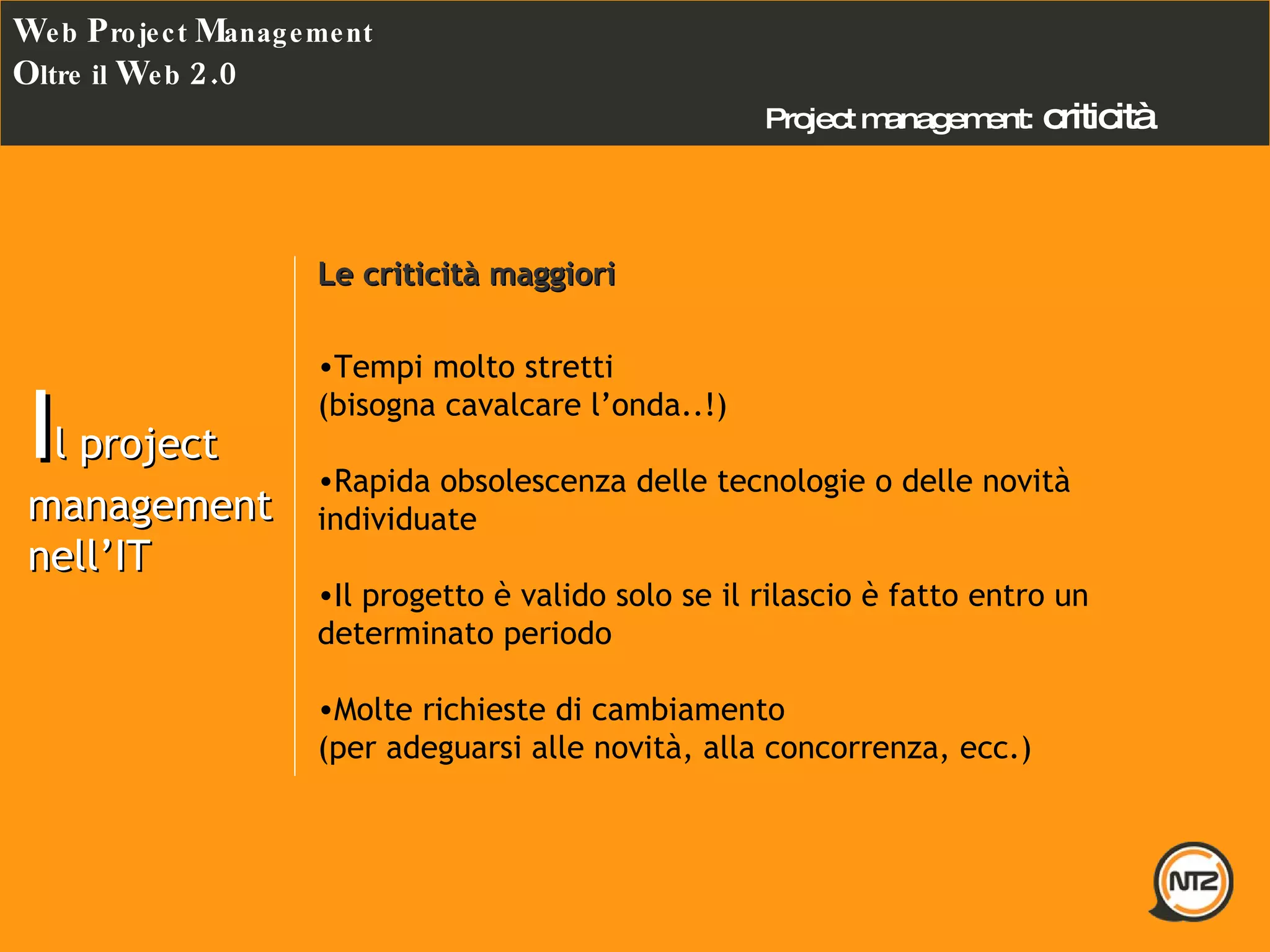 Web Project Management
Oltre il Web 2.0

Project management: criticità

Il project management nell'IT

Le criticità maggiori

•Tempi molto stretti
(bisogna cavalcare l'onda..!)

•Rapida obsolescenza delle tecnologie o delle novità individuate

•Il progetto è valido solo se il rilascio è fatto entro un determinato periodo

•Molte richieste di cambiamento
(per adeguarsi alle novità, alla concorrenza, ecc.)

NTZ